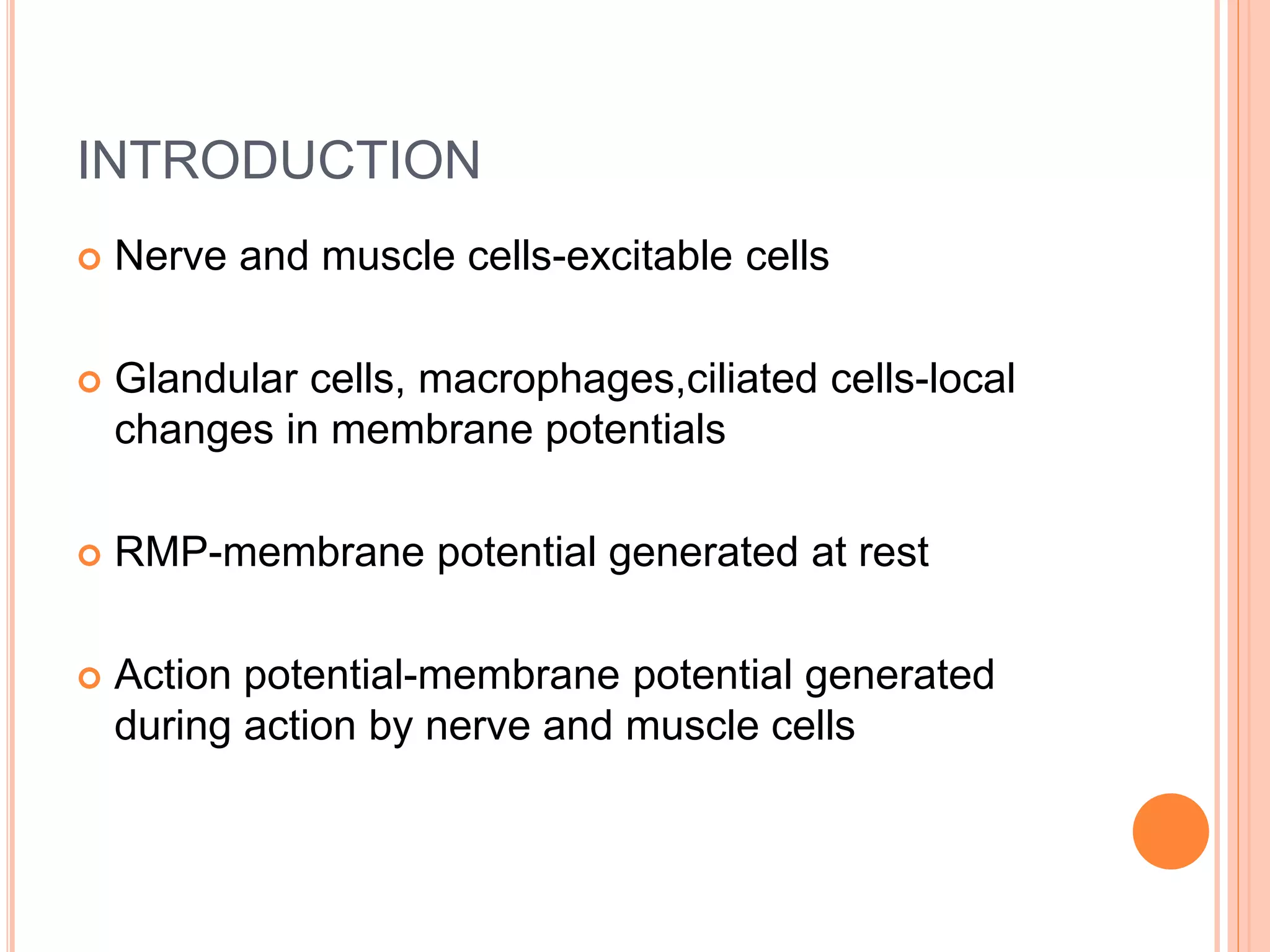 INTRODUCTION

Nerve and muscle cells-excitable cells

Glandular cells, macrophages,ciliated cells-local changes in membrane potentials

RMP-membrane potential generated at rest

Action potential-membrane potential generated during action by nerve and muscle cells